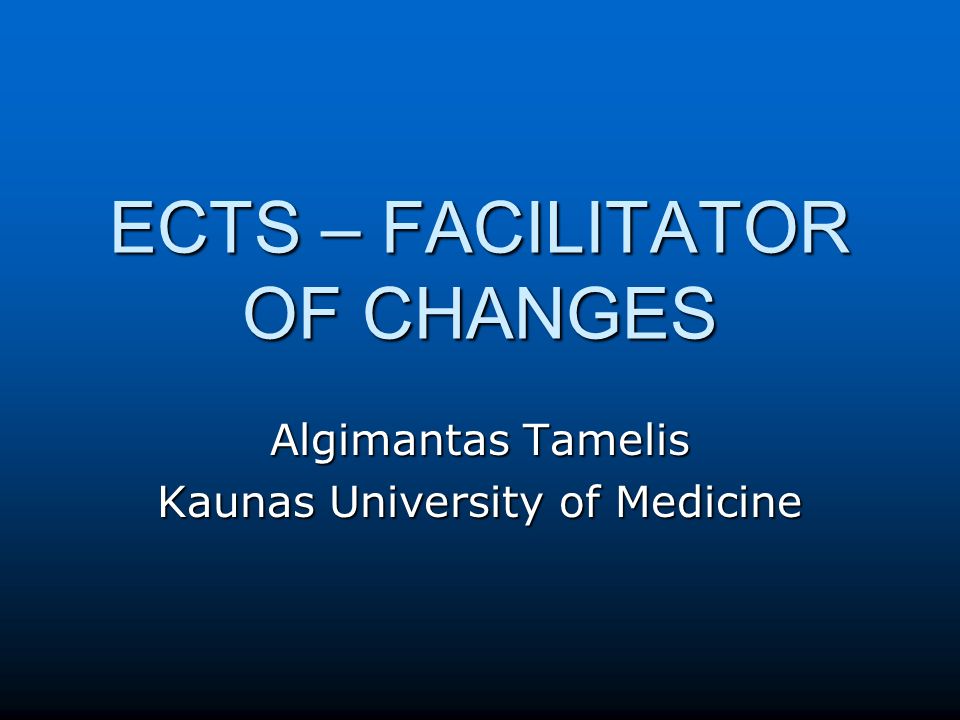 ECTS – FACILITATOR OF CHANGES

Algimantas Tamelis
Kaunas University of Medicine